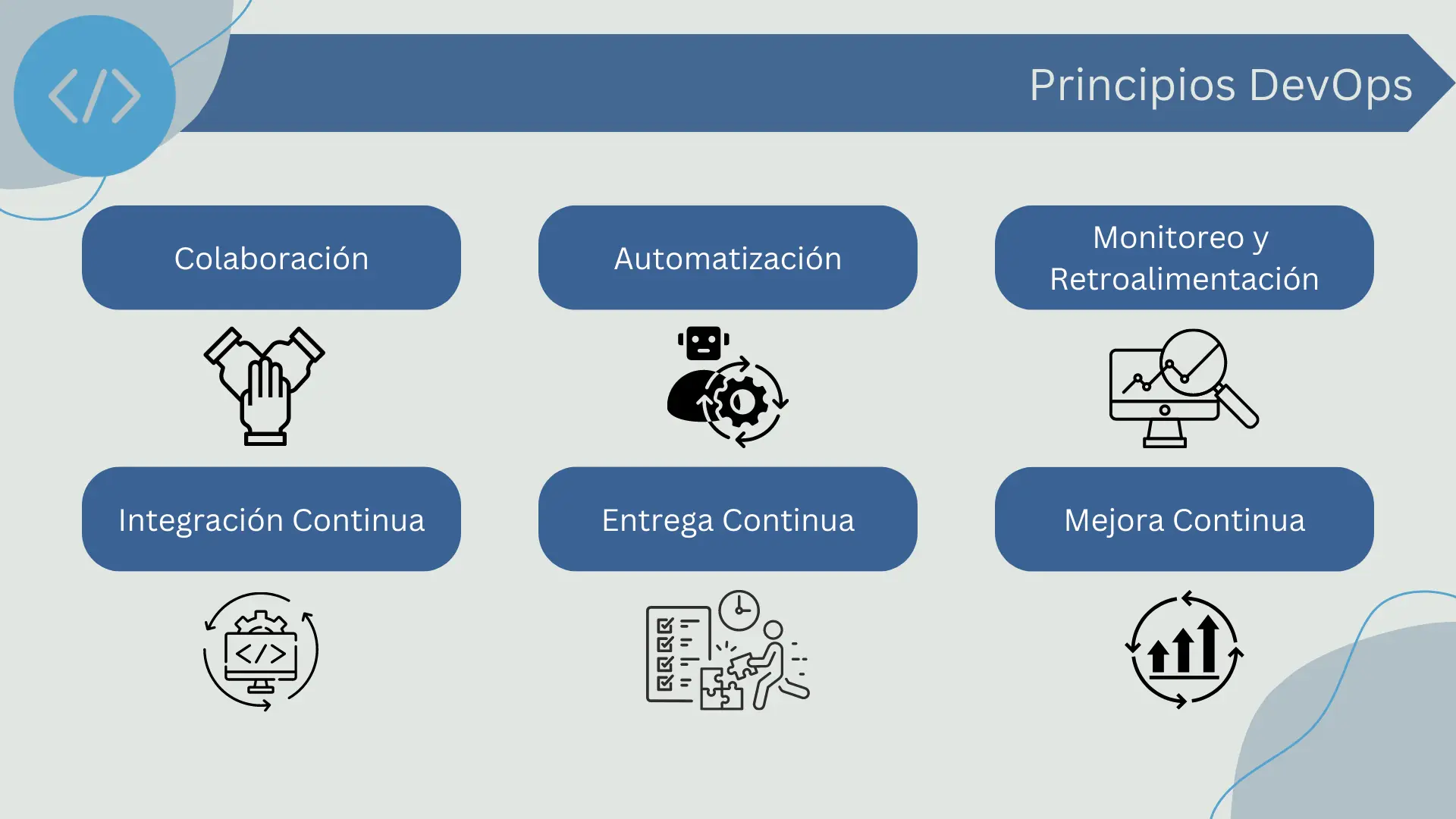 Principios DevOps

Colaboración

Automatización

Monitoreo y Retroalimentación

Integración Continua

Entrega Continua

Mejora Continua